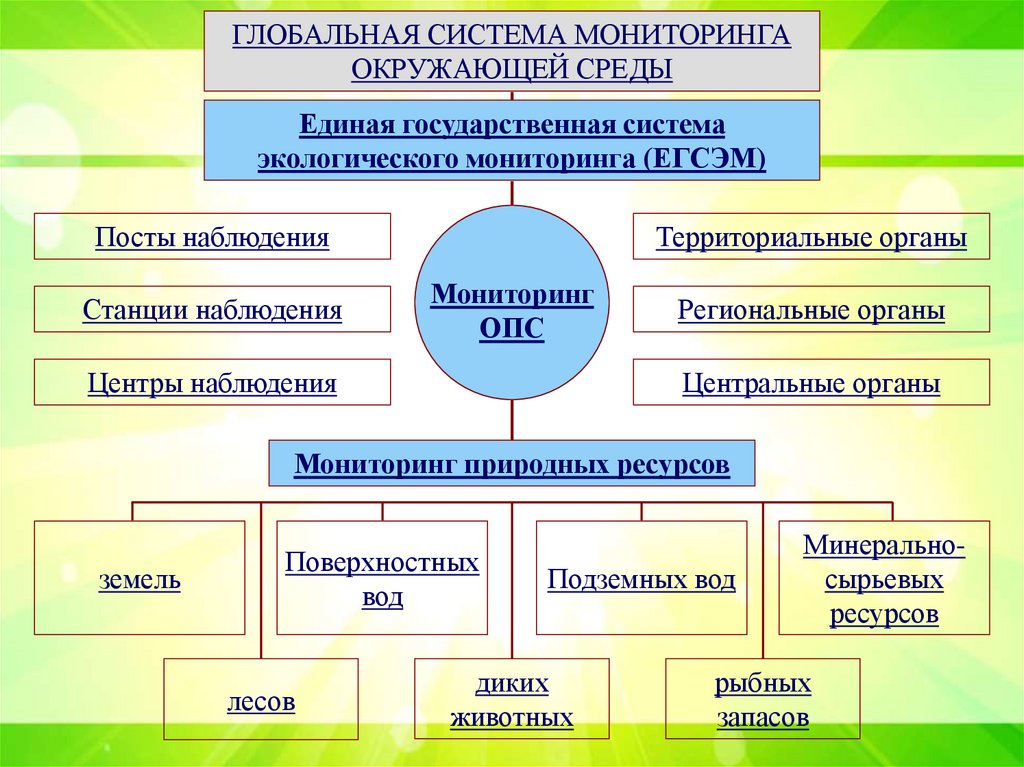 ГЛОБАЛЬНАЯ СИСТЕМА МОНИТОРИНГА ОКРУЖАЮЩЕЙ СРЕДЫ

Единая государственная система экологического мониторинга (ЕГСЭМ)

Посты наблюдения

Станции наблюдения

Центры наблюдения

Мониторинг ОПС

Территориальные органы

Региональные органы

Центральные органы

Мониторинг природных ресурсов

земель

Поверхностных вод

Подземных вод

Минерально-сырьевых ресурсов

лесов

диких животных

рыбных запасов